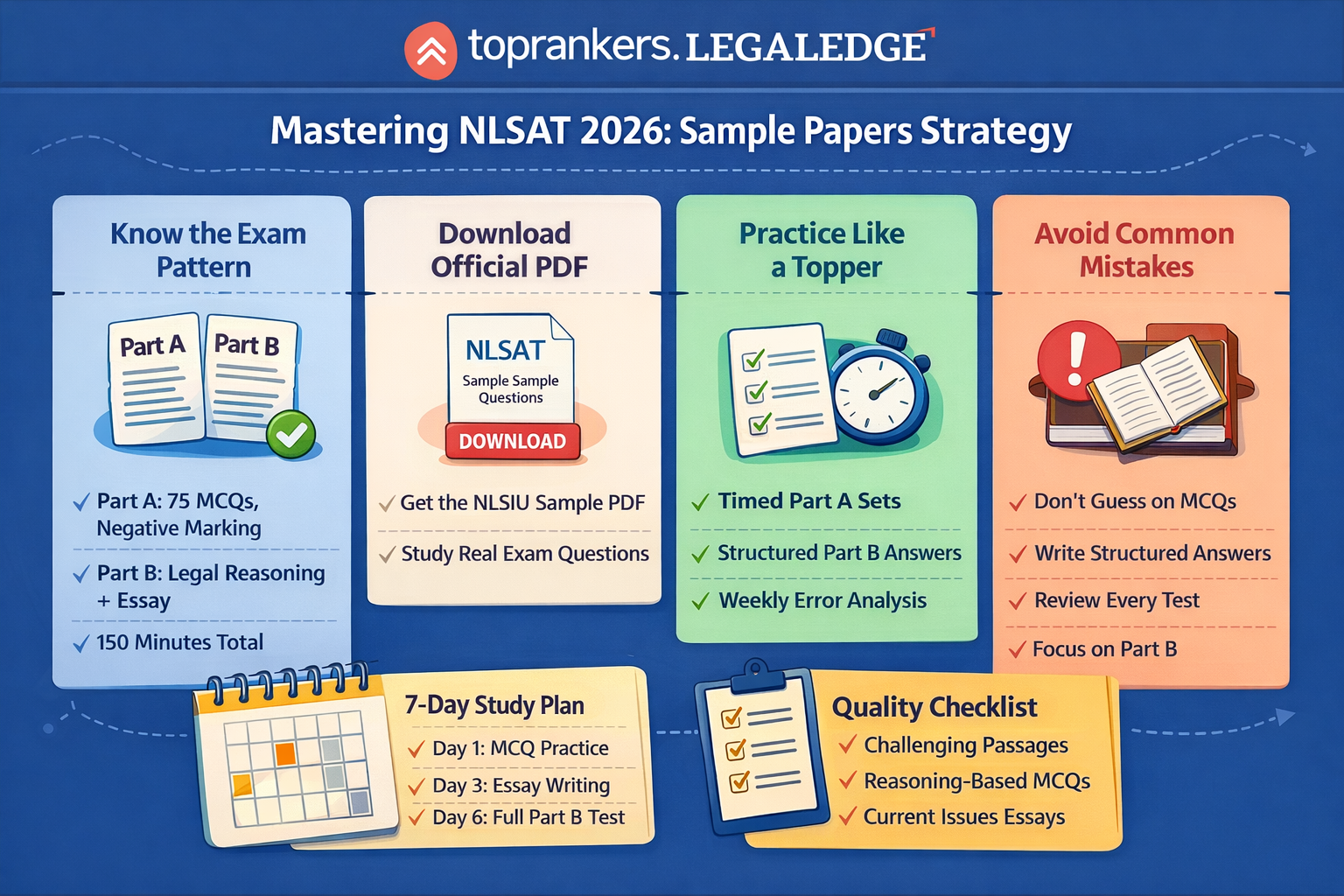 toprankers. LEGALEDGE

Mastering NLSAT 2026: Sample Papers Strategy

Know the Exam Pattern

Part A
Part B

✓ Part A: 75 MCQs, Negative Marking
✓ Part B: Legal Reasoning + Essay
✓ 150 Minutes Total

Download Official PDF

NLSAT
Sample Sample Questions
DOWNLOAD

✓ Get the NLSIU Sample PDF
✓ Study Real Exam Questions

Practice Like a Topper

✓ Timed Part A Sets
✓ Structured Part B Answers
✓ Weekly Error Analysis

Avoid Common Mistakes

✓ Don't Guess on MCQs
✓ Write Structured Answers
✓ Review Every Test
✓ Focus on Part B

7-Day Study Plan
✓ Day 1: MCQ Practice
✓ Day 3: Essay Writing
✓ Day 6: Full Part B Test

Quality Checklist
✓ Challenging Passages
✓ Reasoning-Based MCQs
✓ Current Issues Essays